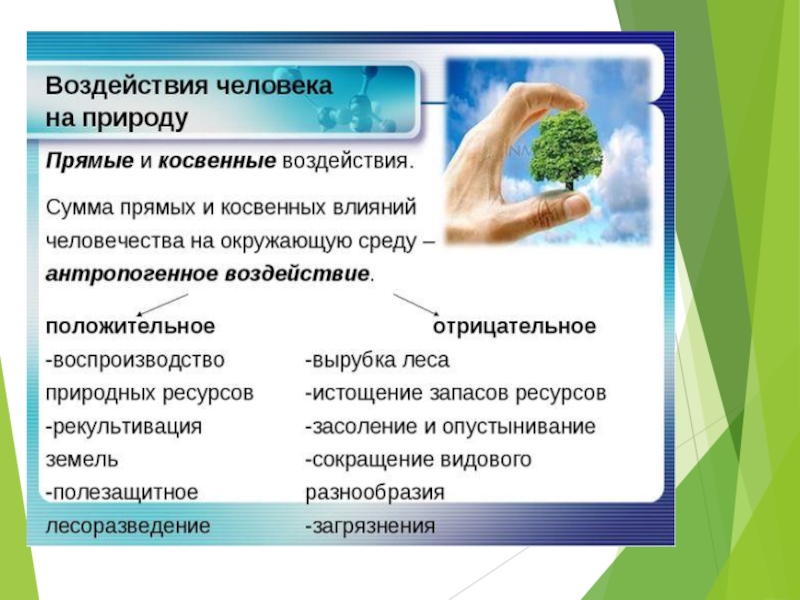 Воздействия человека на природу

Прямые и косвенные воздействия.

Сумма прямых и косвенных влияний человечества на окружающую среду – антропогенное воздействие.

положительное
-воспроизводство природных ресурсов
-рекультивация земель
-полезащитное лесоразведение

отрицательное
-вырубка леса
-истощение запасов ресурсов
-засоление и опустынивание
-сокращение видового разнообразия
-загрязнения